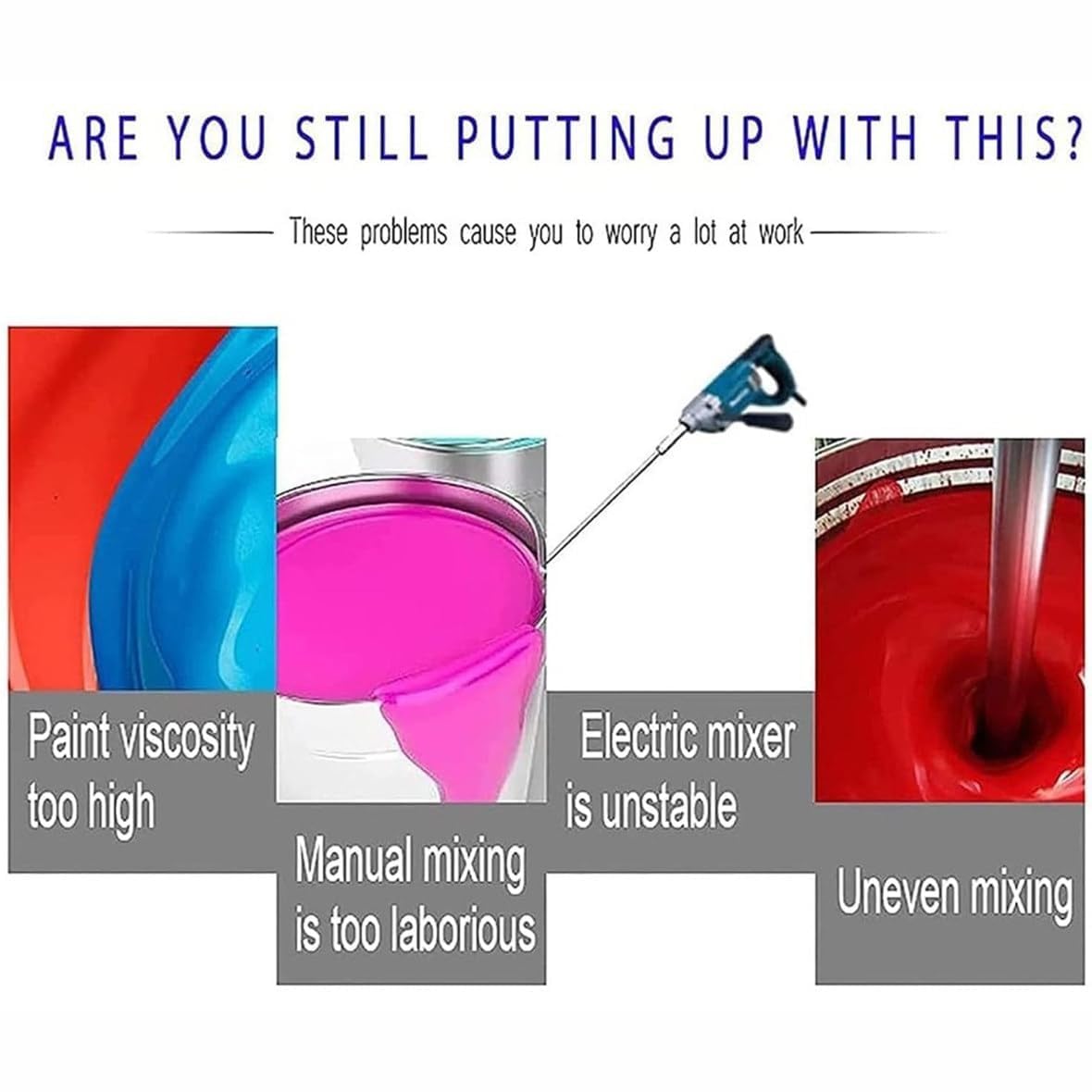 ARE YOU STILL PUTTING UP WITH THIS?

These problems cause you to worry a lot at work

Paint viscosity too high

Manual mixing is too laborious

Electric mixer is unstable

Uneven mixing